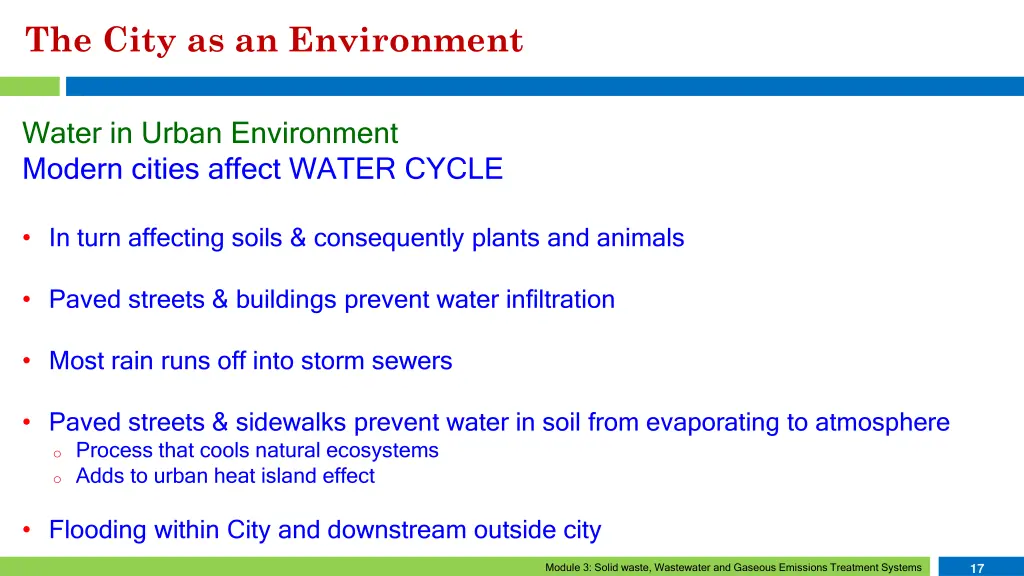 The City as an Environment

Water in Urban Environment
Modern cities affect WATER CYCLE

• In turn affecting soils & consequently plants and animals

• Paved streets & buildings prevent water infiltration

• Most rain runs off into storm sewers

• Paved streets & sidewalks prevent water in soil from evaporating to atmosphere
  ○ Process that cools natural ecosystems
  ○ Adds to urban heat island effect

• Flooding within City and downstream outside city

Module 3: Solid waste, Wastewater and Gaseous Emissions Treatment Systems

17